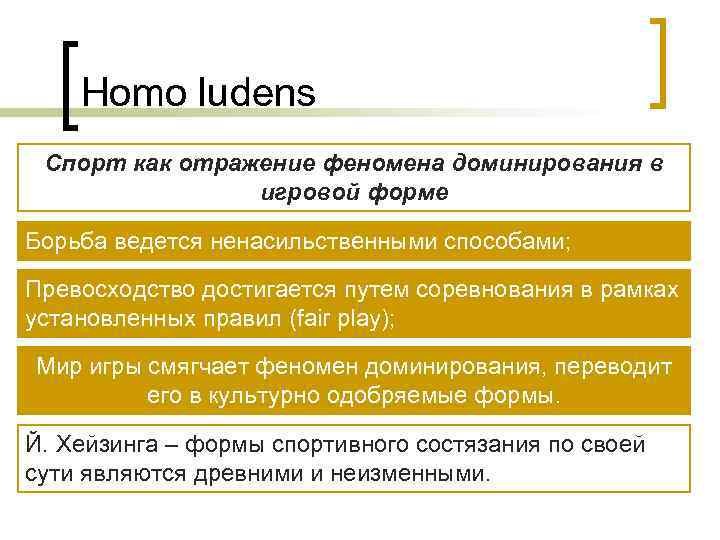 Homo ludens

Спорт как отражение феномена доминирования в игровой форме

Борьба ведется ненасильственными способами;

Превосходство достигается путем соревнования в рамках установленных правил (fair play);

Мир игры смягчает феномен доминирования, переводит его в культурно одобряемые формы.

Й. Хейзинга – формы спортивного состязания по своей сути являются древними и неизменными.